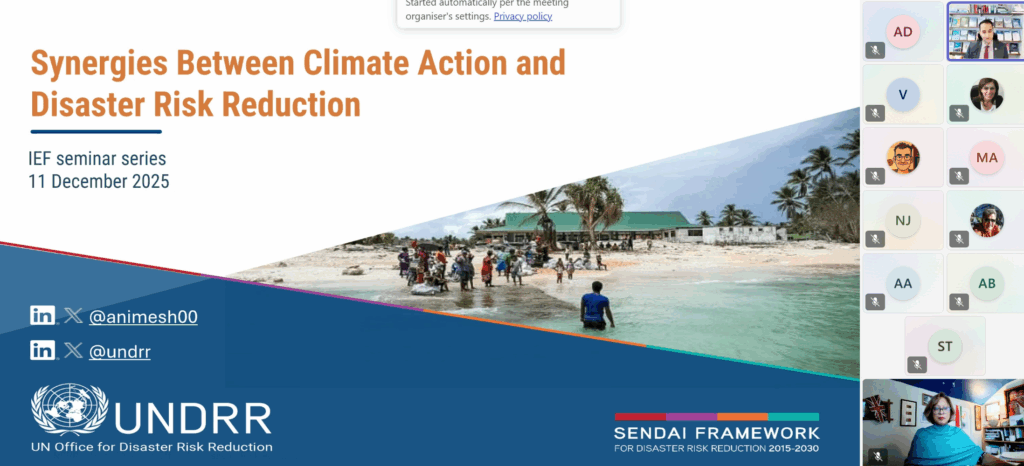 Started automatically per the meeting organiser's settings. Privacy policy

Synergies Between Climate Action and Disaster Risk Reduction

IEF seminar series
11 December 2025

@animesh00

@undrr

UNDRR
UN Office for Disaster Risk Reduction

SENDAI FRAMEWORK
FOR DISASTER RISK REDUCTION 2015-2030

AD

V

MA

NJ

AA

AB

ST